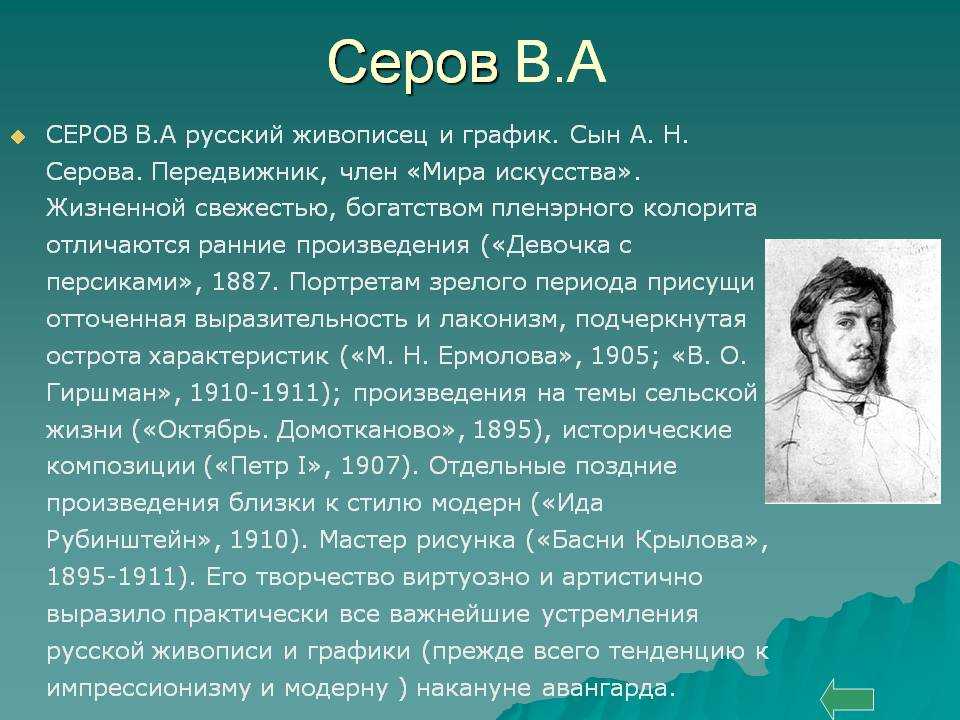 Серов В.А

СЕРОВ В.А русский живописец и график. Сын А. Н. Серова. Передвижник, член «Мира искусства». Жизненной свежестью, богатством пленэрного колорита отличаются ранние произведения («Девочка с персиками», 1887. Портретам зрелого периода присущи отточенная выразительность и лаконизм, подчеркнутая острота характеристик («М. Н. Ермолова», 1905; «В. О. Гиршман», 1910-1911); произведения на темы сельской жизни («Октябрь. Домотканово», 1895), исторические композиции («Петр I», 1907). Отдельные поздние произведения близки к стилю модерн («Ида Рубинштейн», 1910). Мастер рисунка («Басни Крылова», 1895-1911). Его творчество виртуозно и артистично выразило практически все важнейшие устремления русской живописи и графики (прежде всего тенденцию к импрессионизму и модерну ) накануне авангарда.